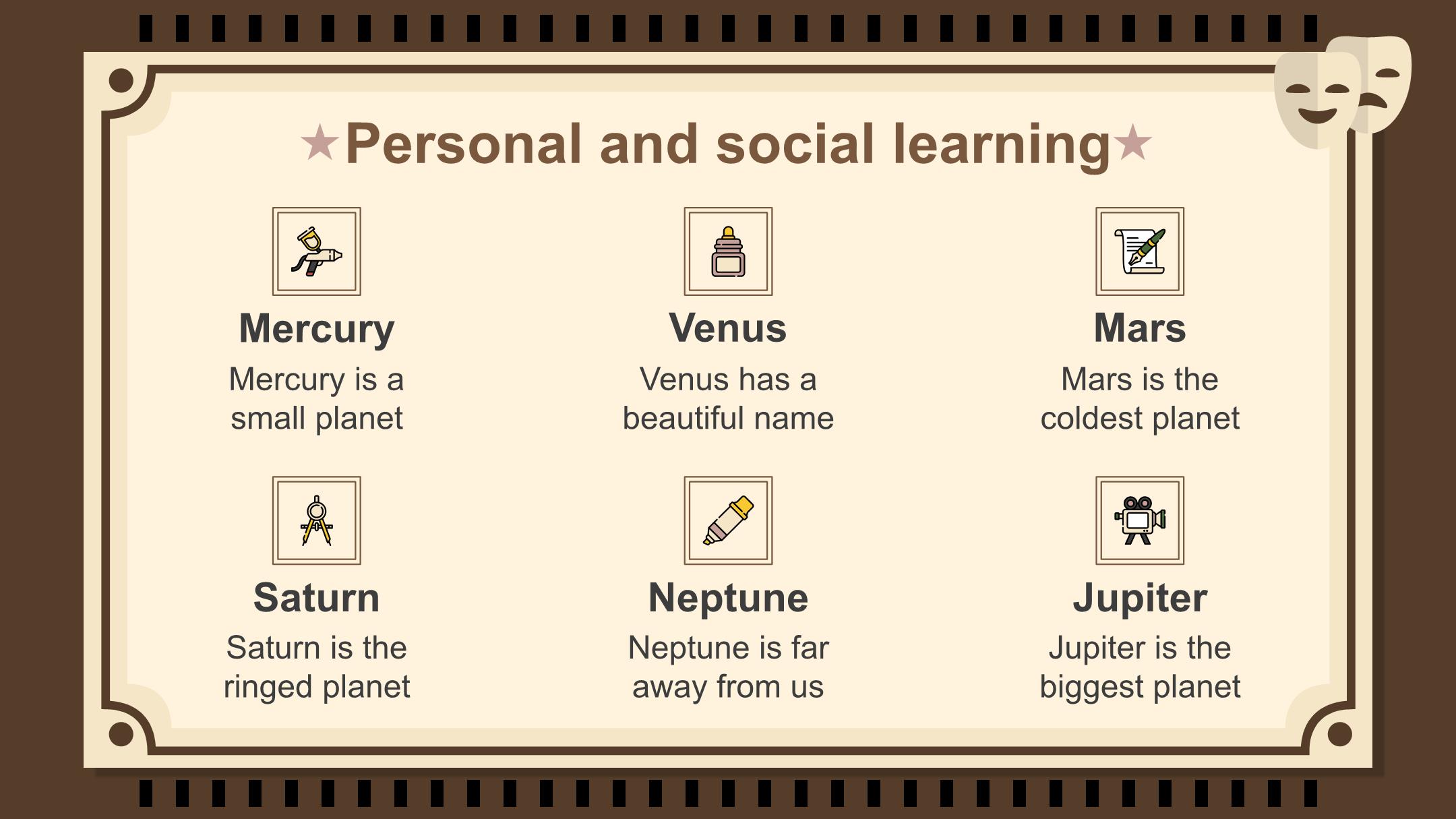 ★Personal and social learning★

Mercury
Mercury is a small planet

Venus
Venus has a beautiful name

Mars
Mars is the coldest planet

Saturn
Saturn is the ringed planet

Neptune
Neptune is far away from us

Jupiter
Jupiter is the biggest planet